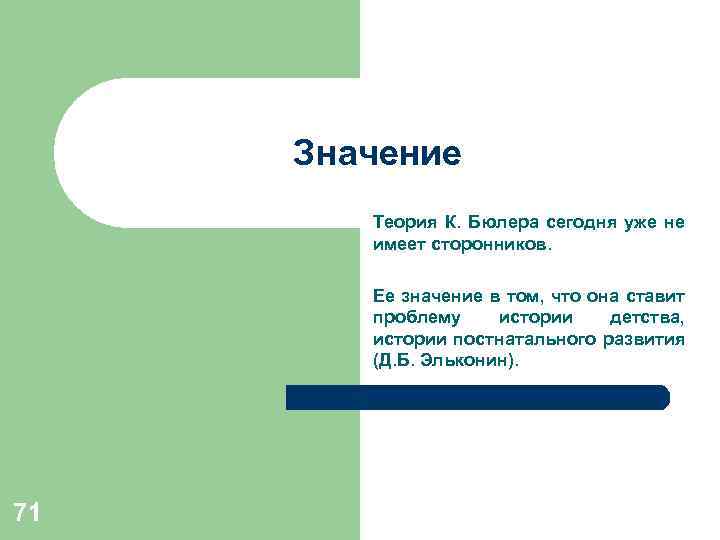 Значение

Теория К. Бюлера сегодня уже не имеет сторонников.

Ее значение в том, что она ставит проблему истории детства, истории постнатального развития (Д.Б. Эльконин).

71